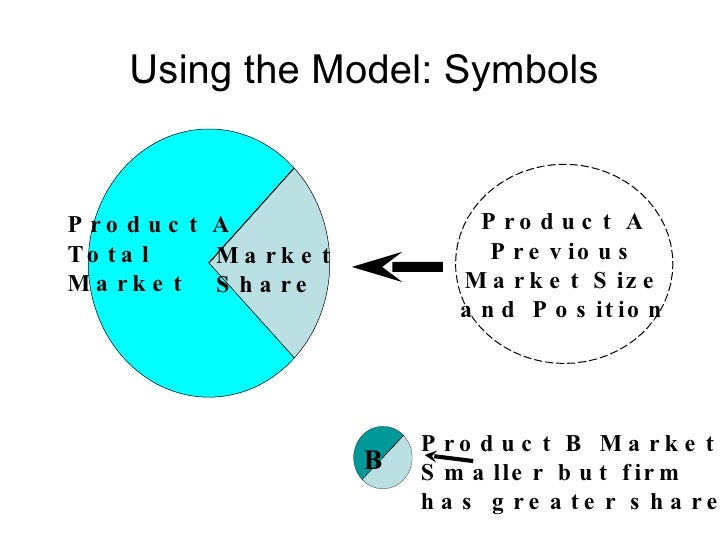 Using the Model: Symbols

Product A Total Market

Market Share

Product A Previous Market Size and Position

B

Product B Market Smaller but firm has greater share